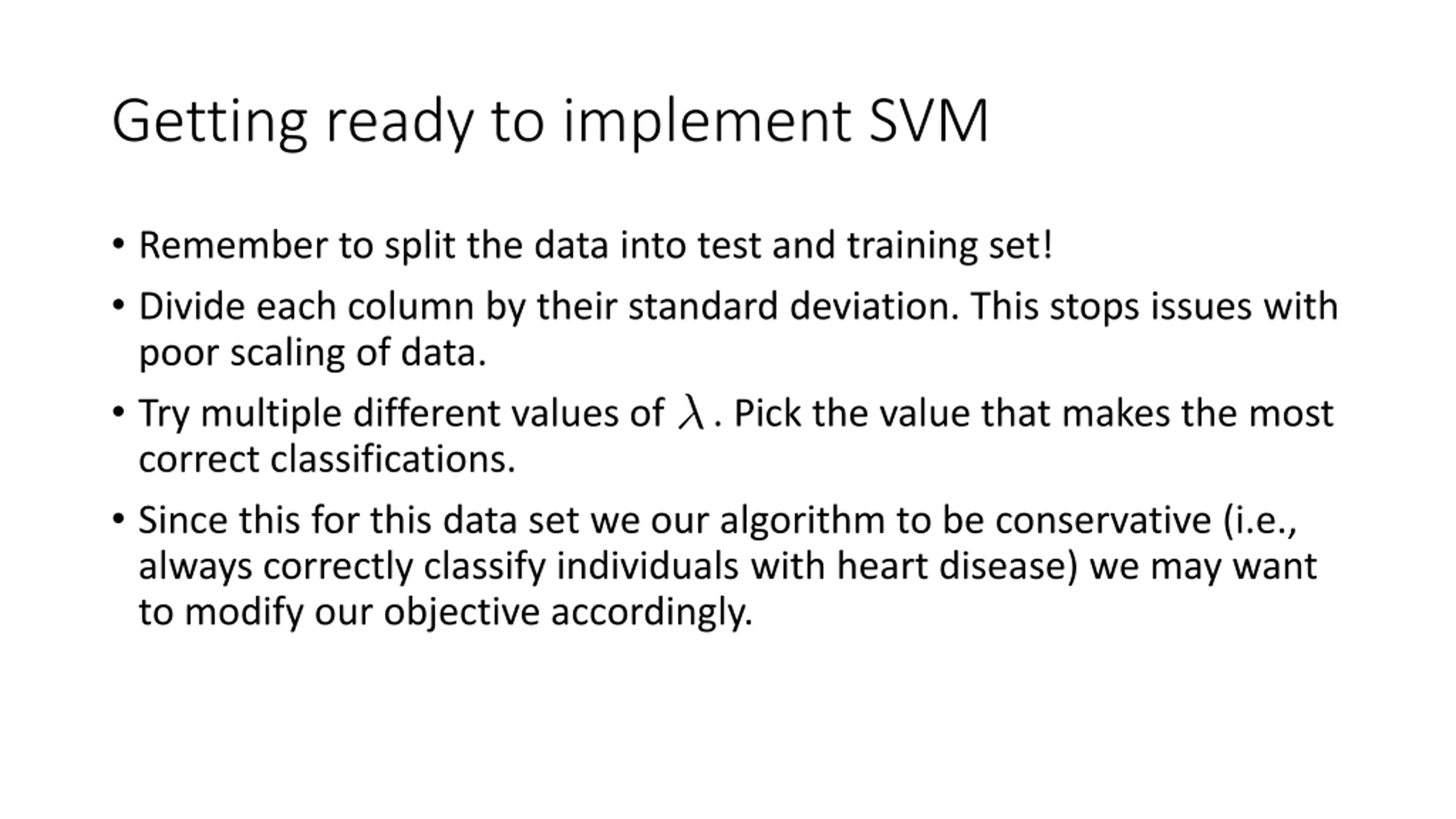 Getting ready to implement SVM

• Remember to split the data into test and training set!

• Divide each column by their standard deviation. This stops issues with poor scaling of data.

• Try multiple different values of $\lambda$. Pick the value that makes the most correct classifications.

• Since this for this data set we our algorithm to be conservative (i.e., always correctly classify individuals with heart disease) we may want to modify our objective accordingly.